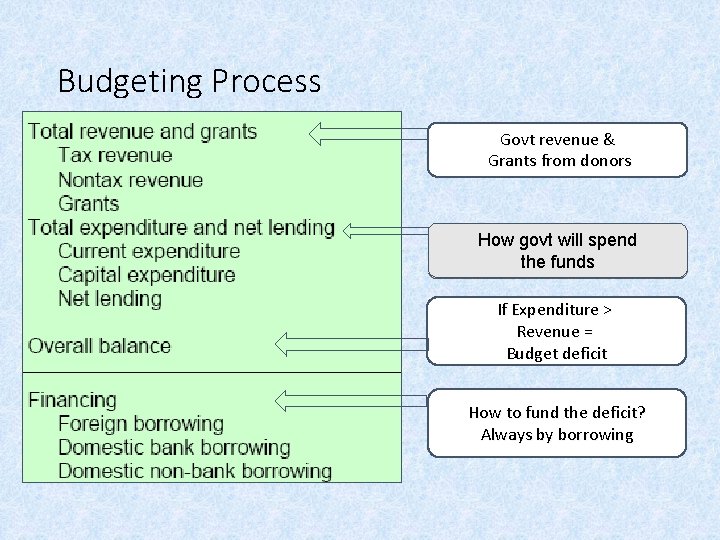 Budgeting Process

Total revenue and grants
Tax revenue
Nontax revenue
Grants
Total expenditure and net lending
Current expenditure
Capital expenditure
Net lending

Overall balance

Financing
Foreign borrowing
Domestic bank borrowing
Domestic non-bank borrowing

Govt revenue & Grants from donors

How govt will spend the funds

If Expenditure > Revenue = Budget deficit

How to fund the deficit? Always by borrowing